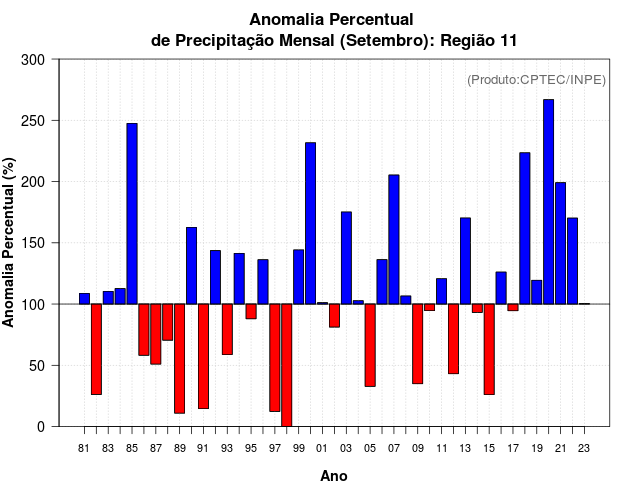 Anomalia Percentual
de Precipitação Mensal (Setembro): Região 11

(Produto:CPTEC/INPE)

Anomalia Percentual (%)

300
250
200
150
100
50
0

81 83 85 87 89 91 93 95 97 99 01 03 05 07 09 11 13 15 17 19 21 23

Ano